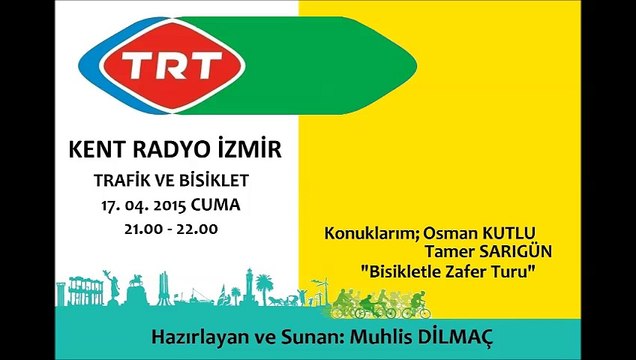 TRT

KENT RADYO İZMİR
TRAFİK VE BİSİKLET
17. 04. 2015 CUMA
21.00 - 22.00

Konuklarım; Osman KUTLU
Tamer SARIGÜN
"Bisikletle Zafer Turu"

Hazırlayan ve Sunan: Muhlis DİLMAÇ